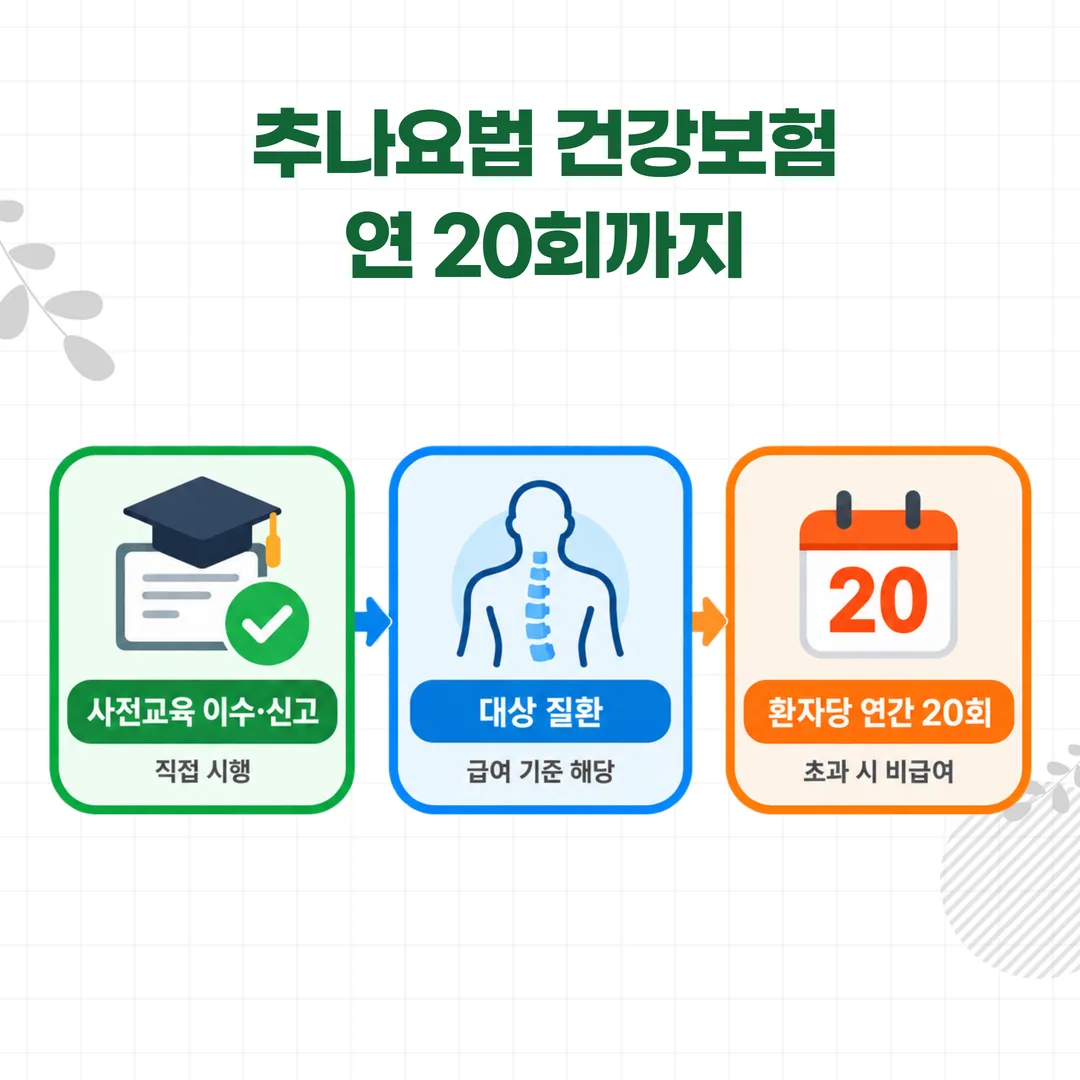 추나요법 건강보험
연 20회까지

사전교육 이수·신고
직접 시행

대상 질환
급여 기준 해당

20
환자당 연간 20회
초과 시 비급여